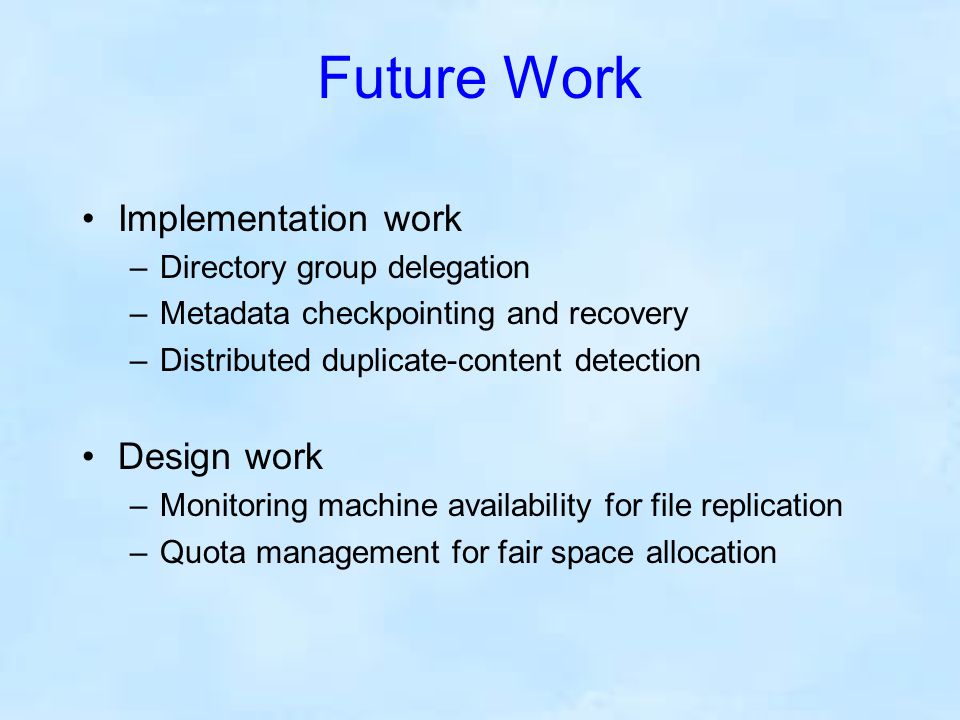 Future Work

• Implementation work
– Directory group delegation
– Metadata checkpointing and recovery
– Distributed duplicate-content detection

• Design work
– Monitoring machine availability for file replication
– Quota management for fair space allocation